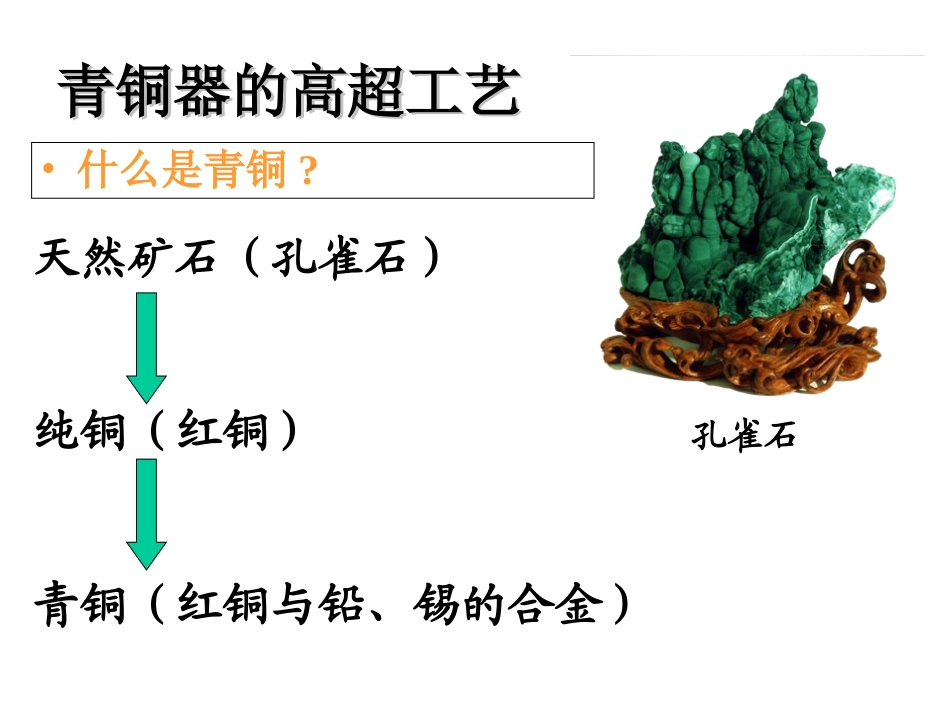 青铜器的高超工艺

• 什么是青铜？

天然矿石（孔雀石）

纯铜（红铜）

青铜（红铜与铅、锡的合金）

孔雀石